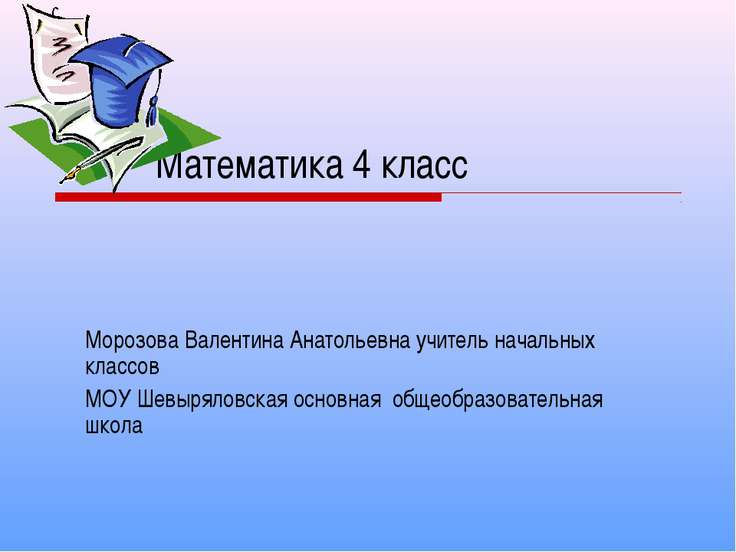 Математика 4 класс

Морозова Валентина Анатольевна учитель начальных классов

МОУ Шевыряловская основная общеобразовательная школа